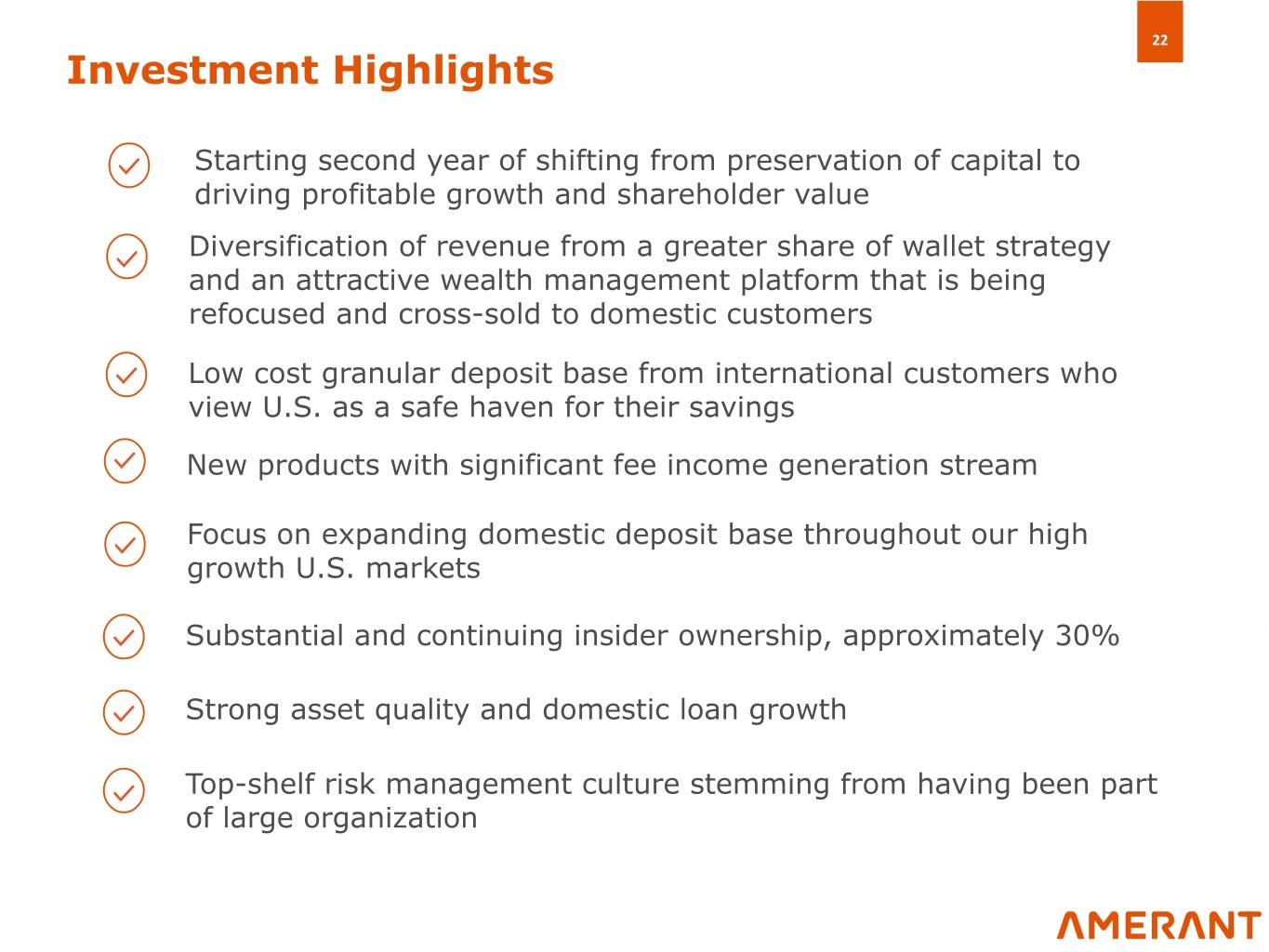 22

Investment Highlights

Starting second year of shifting from preservation of capital to driving profitable growth and shareholder value

Diversification of revenue from a greater share of wallet strategy and an attractive wealth management platform that is being refocused and cross-sold to domestic customers

Low cost granular deposit base from international customers who view U.S. as a safe haven for their savings

New products with significant fee income generation stream

Focus on expanding domestic deposit base throughout our high growth U.S. markets

Substantial and continuing insider ownership, approximately 30%

Strong asset quality and domestic loan growth

Top-shelf risk management culture stemming from having been part of large organization

AMERANT